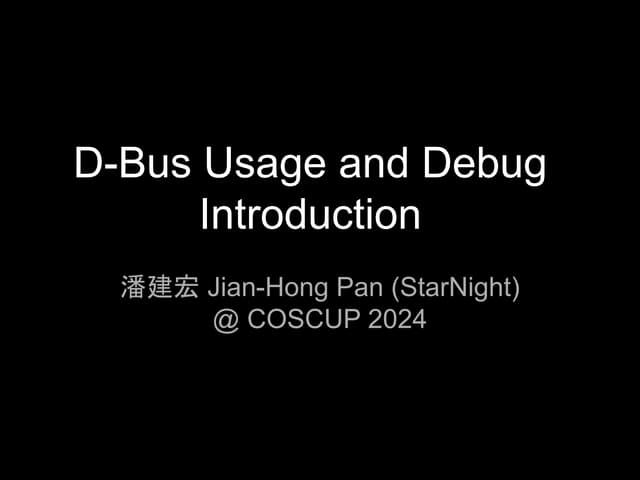 D-Bus Usage and Debug Introduction

潘建宏 Jian-Hong Pan (StarNight)
@ COSCUP 2024